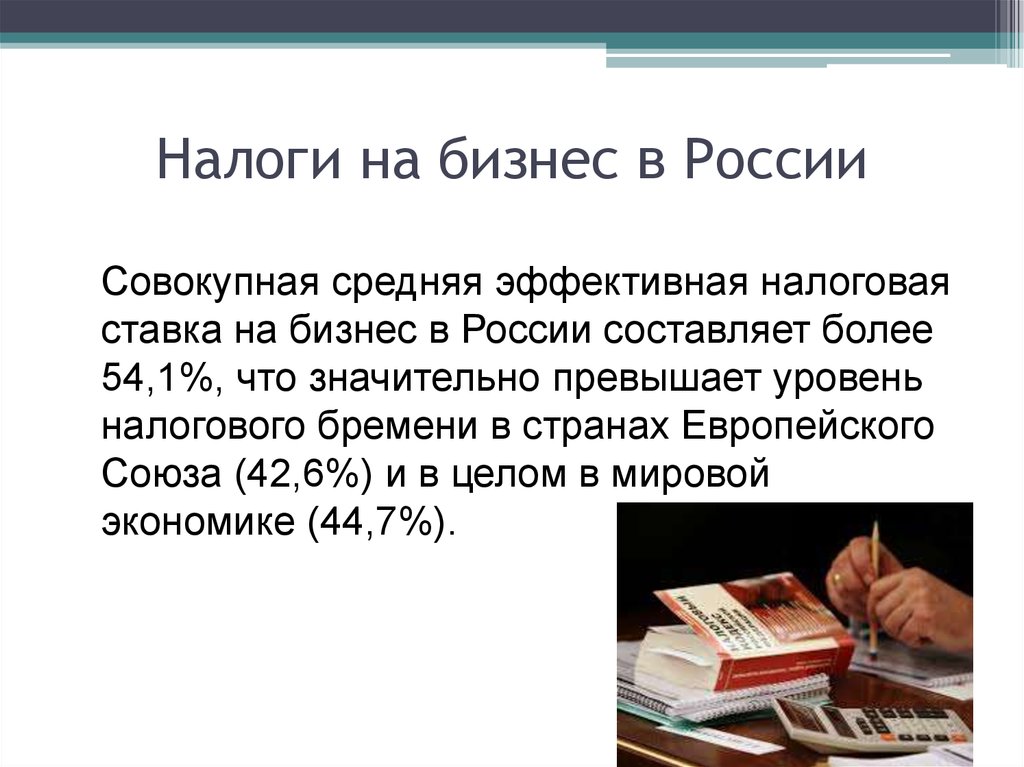 Налоги на бизнес в России

Совокупная средняя эффективная налоговая ставка на бизнес в России составляет более 54,1%, что значительно превышает уровень налогового бремени в странах Европейского Союза (42,6%) и в целом в мировой экономике (44,7%).